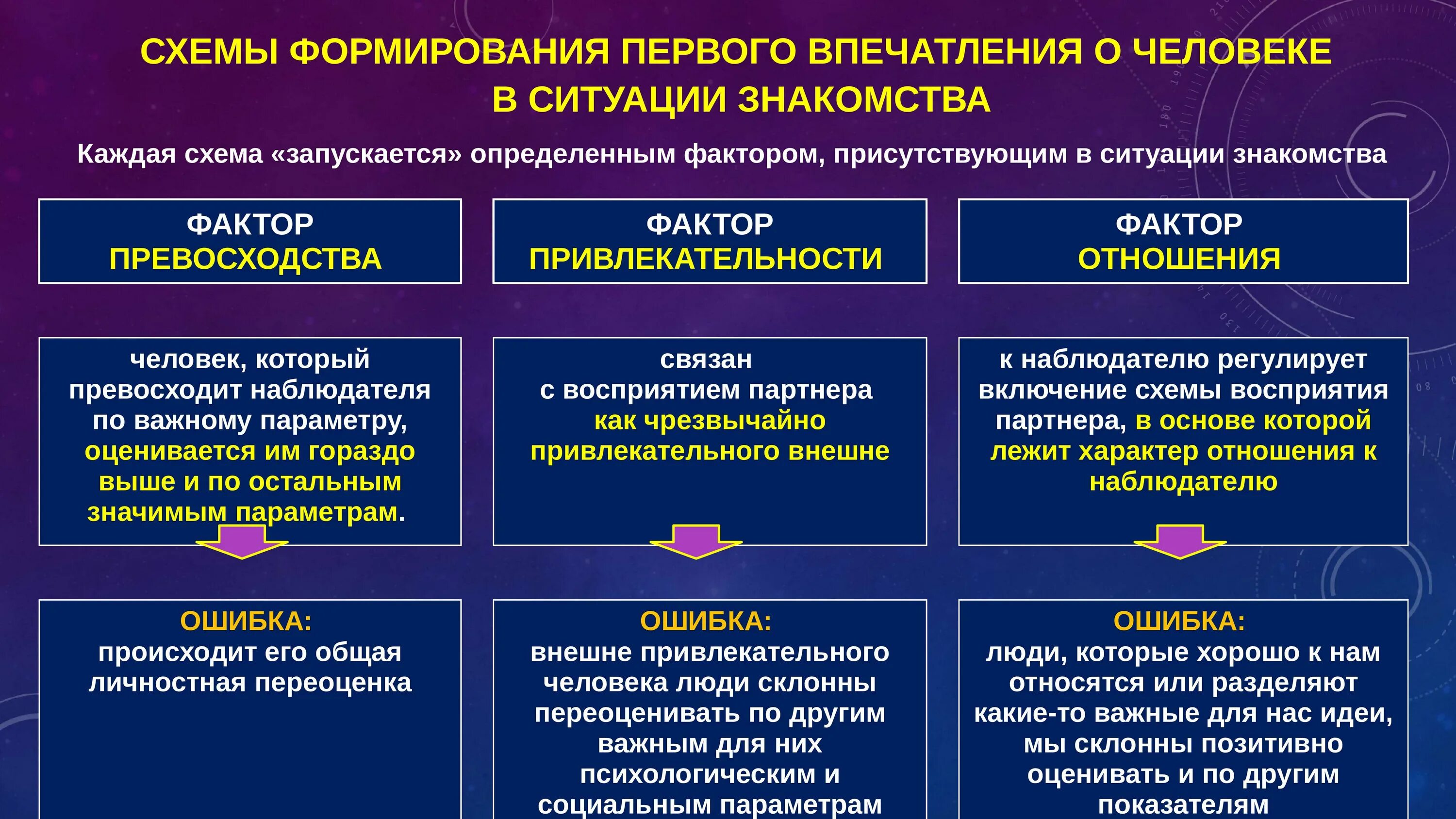 СХЕМЫ ФОРМИРОВАНИЯ ПЕРВОГО ВПЕЧАТЛЕНИЯ О ЧЕЛОВЕКЕ В СИТУАЦИИ ЗНАКОМСТВА

Каждая схема «запускается» определенным фактором, присутствующим в ситуации знакомства

ФАКТОР ПРЕВОСХОДСТВА

человек, который превосходит наблюдателя по важному параметру, оценивается им гораздо выше и по остальным значимым параметрам.

ОШИБКА:
происходит его общая личностная переоценка

ФАКТОР ПРИВЛЕКАТЕЛЬНОСТИ

связан с восприятием партнера как чрезвычайно привлекательного внешне

ОШИБКА:
внешне привлекательного человека люди склонны переоценивать по другим важным для них психологическим и социальным параметрам

ФАКТОР ОТНОШЕНИЯ

к наблюдателю регулирует включение схемы восприятия партнера, в основе которой лежит характер отношения к наблюдателю

ОШИБКА:
люди, которые хорошо к нам относятся или разделяют какие-то важные для нас идеи, мы склонны позитивно оценивать и по другим показателям